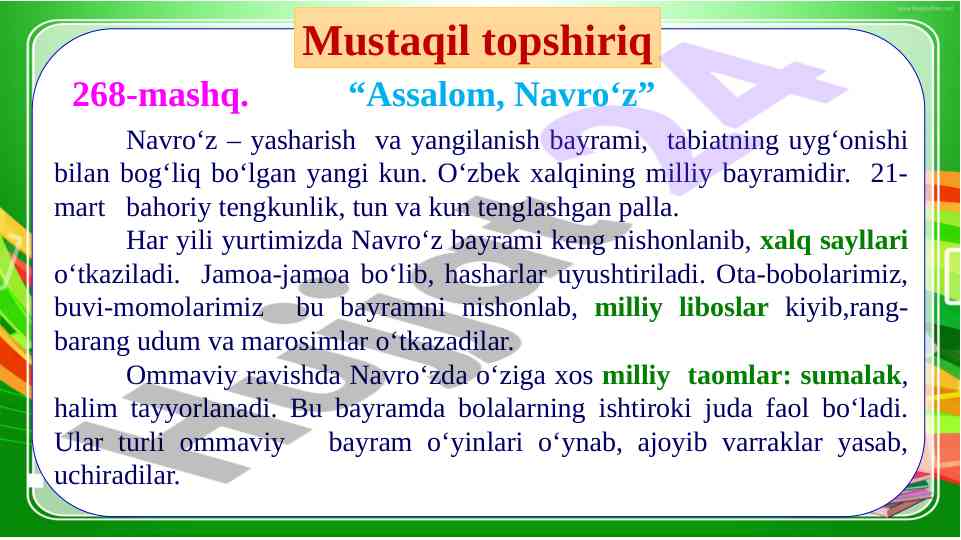 Mustaqil topshiriq

268-mashq. “Assalom, Navro‘z”

Navro‘z – yasharish va yangilanish bayrami, tabiatning uyg‘onishi bilan bog‘liq bo‘lgan yangi kun. O‘zbek xalqining milliy bayramidir. 21-mart bahoriy tengkunlik, tun va kun tenglashgan palla.

Har yili yurtimizda Navro‘z bayrami keng nishonlanib, xalq sayllari o‘tkaziladi. Jamoa-jamoa bo‘lib, hasharlar uyushtiriladi. Ota-bobolarimiz, buvi-momolarimiz bu bayramni nishonlab, milliy liboslar kiyib,rang-barang udum va marosimlar o‘tkazadilar.

Ommaviy ravishda Navro‘zda o‘ziga xos milliy taomlar: sumalak, halim tayyorlanadi. Bu bayramda bolalarning ishtiroki juda faol bo‘ladi. Ular turli ommaviy bayram o‘yinlari o‘ynab, ajoyib varraklar yasab, uchiradilar.